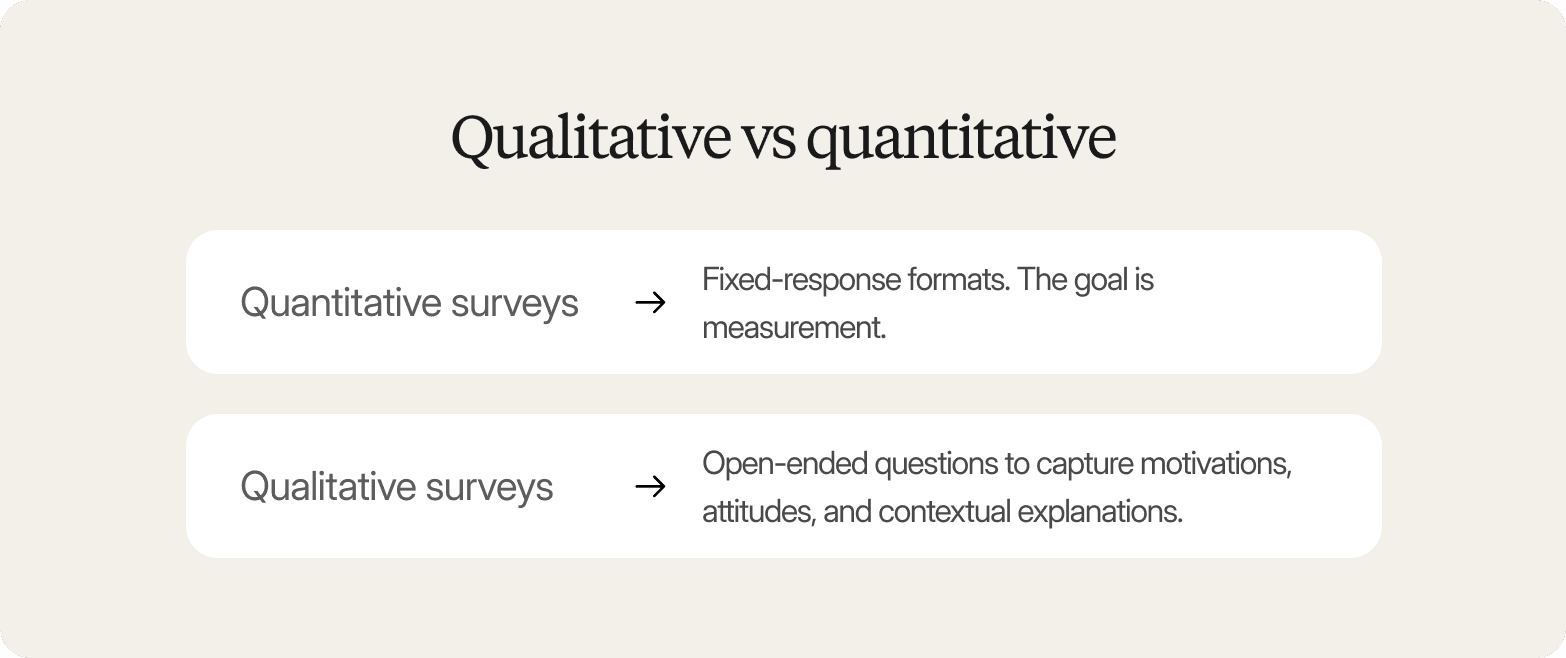 Qualitative vs quantitative

Quantitative surveys → Fixed-response formats. The goal is measurement.

Qualitative surveys → Open-ended questions to capture motivations, attitudes, and contextual explanations.